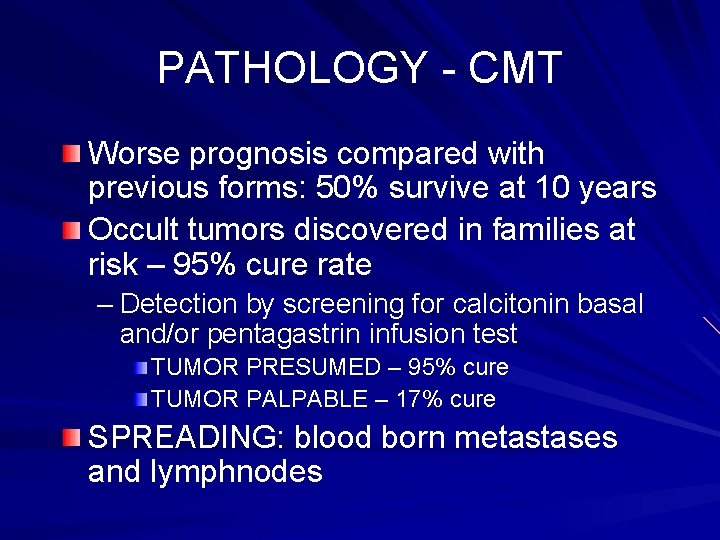 PATHOLOGY - CMT

Worse prognosis compared with previous forms: 50% survive at 10 years

Occult tumors discovered in families at risk – 95% cure rate

– Detection by screening for calcitonin basal and/or pentagastrin infusion test

TUMOR PRESUMED – 95% cure

TUMOR PALPABLE – 17% cure

SPREADING: blood born metastases and lymphnodes